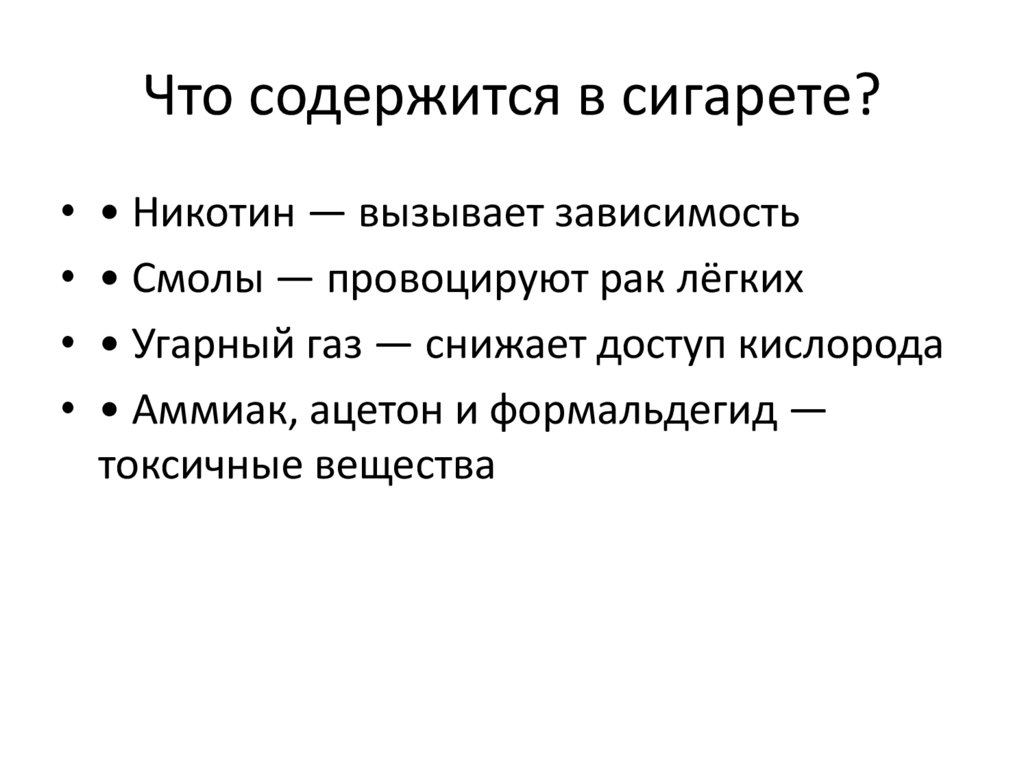 Что содержится в сигарете?

• • Никотин — вызывает зависимость
• • Смолы — провоцируют рак лёгких
• • Угарный газ — снижает доступ кислорода
• • Аммиак, ацетон и формальдегид — токсичные вещества